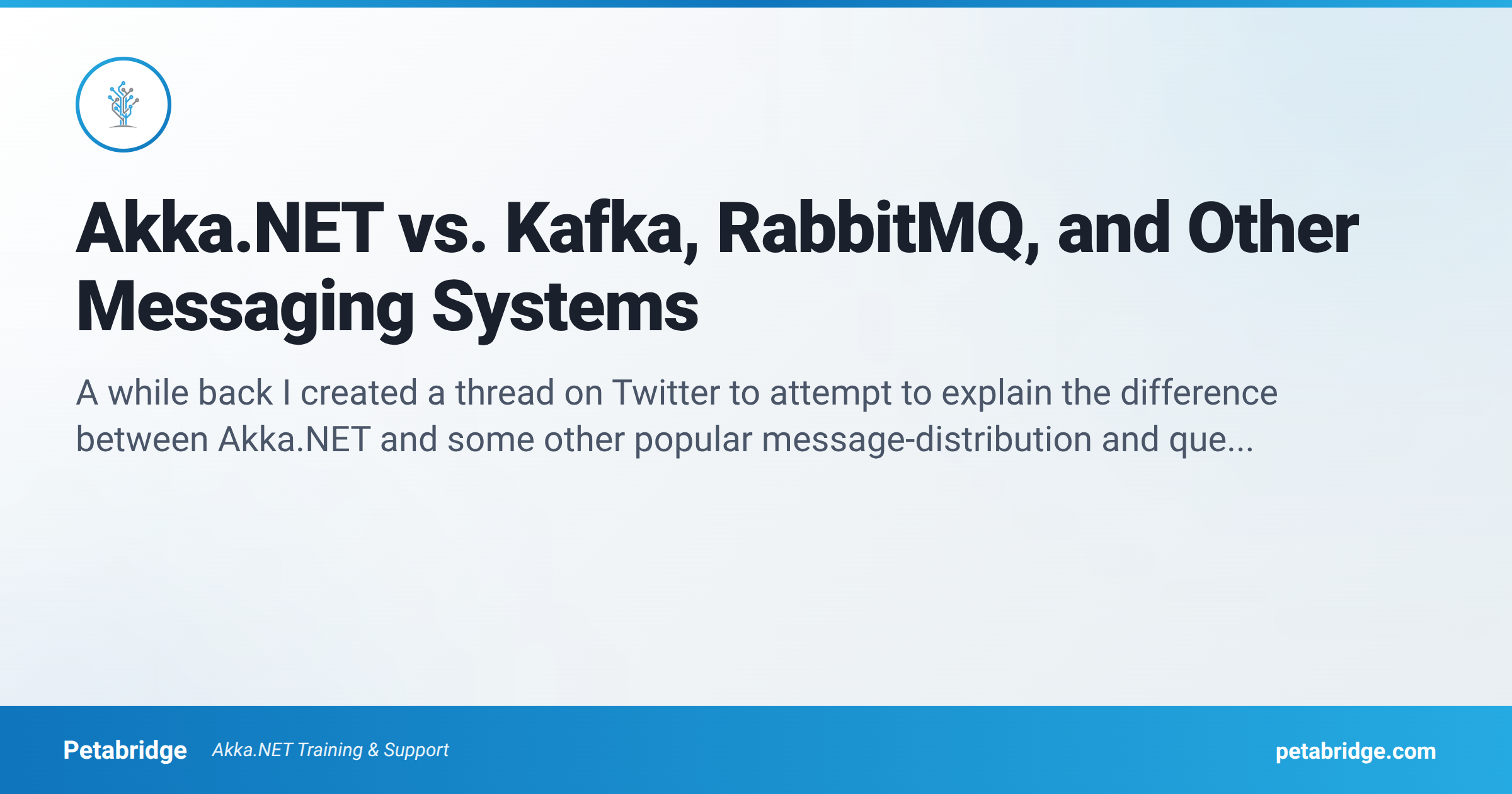 Akka.NET vs. Kafka, RabbitMQ, and Other Messaging Systems

A while back I created a thread on Twitter to attempt to explain the difference between Akka.NET and some other popular message-distribution and que...

Petabridge Akka.NET Training & Support petabridge.com